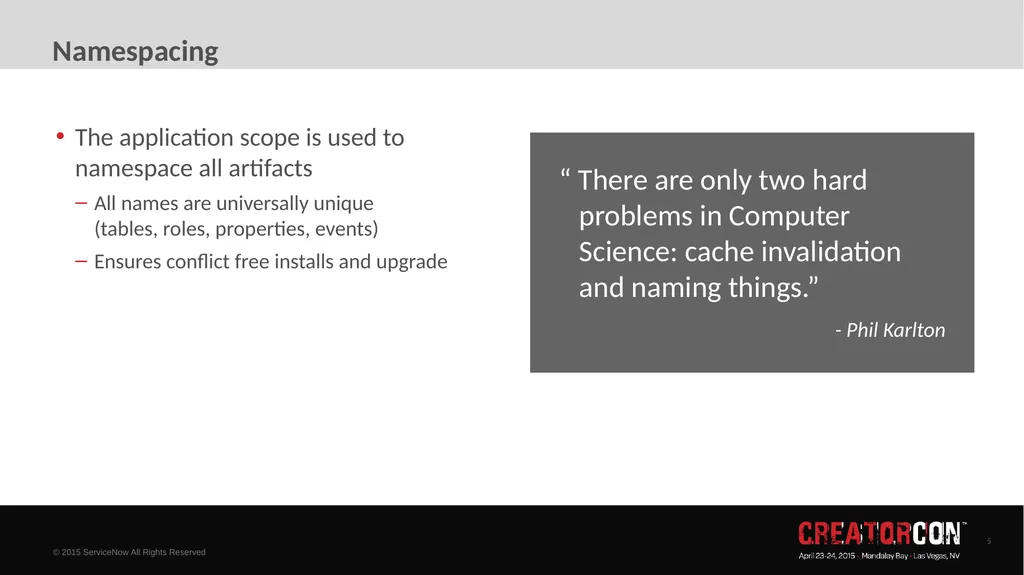 Namespacing

• The application scope is used to namespace all artifacts
– All names are universally unique (tables, roles, properties, events)
– Ensures conflict free installs and upgrade

“ There are only two hard problems in Computer Science: cache invalidation and naming things.”

- Phil Karlton

© 2015 ServiceNow All Rights Reserved

CREATORCON™
April 23-24, 2015 · Mandalay Bay · Las Vegas, NV

5